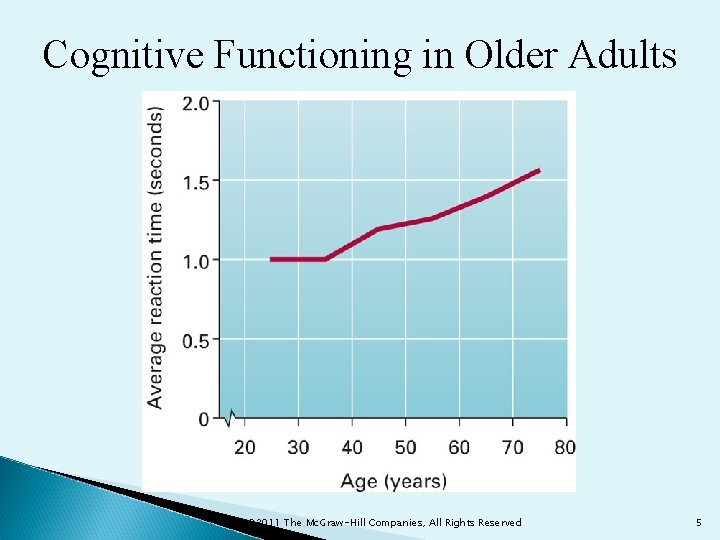 Cognitive Functioning in Older Adults

Average reaction time (seconds)

2.0
1.5
1.0
0.5
0

20 30 40 50 60 70 80

Age (years)

©2011 The McGraw-Hill Companies, All Rights Reserved

5